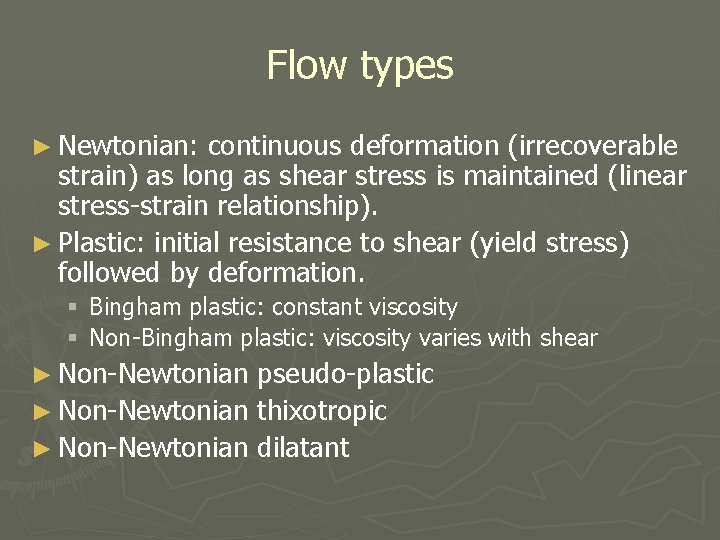 Flow types

► Newtonian: continuous deformation (irrecoverable strain) as long as shear stress is maintained (linear stress-strain relationship).

► Plastic: initial resistance to shear (yield stress) followed by deformation.

▪ Bingham plastic: constant viscosity

▪ Non-Bingham plastic: viscosity varies with shear

► Non-Newtonian pseudo-plastic

► Non-Newtonian thixotropic

► Non-Newtonian dilatant